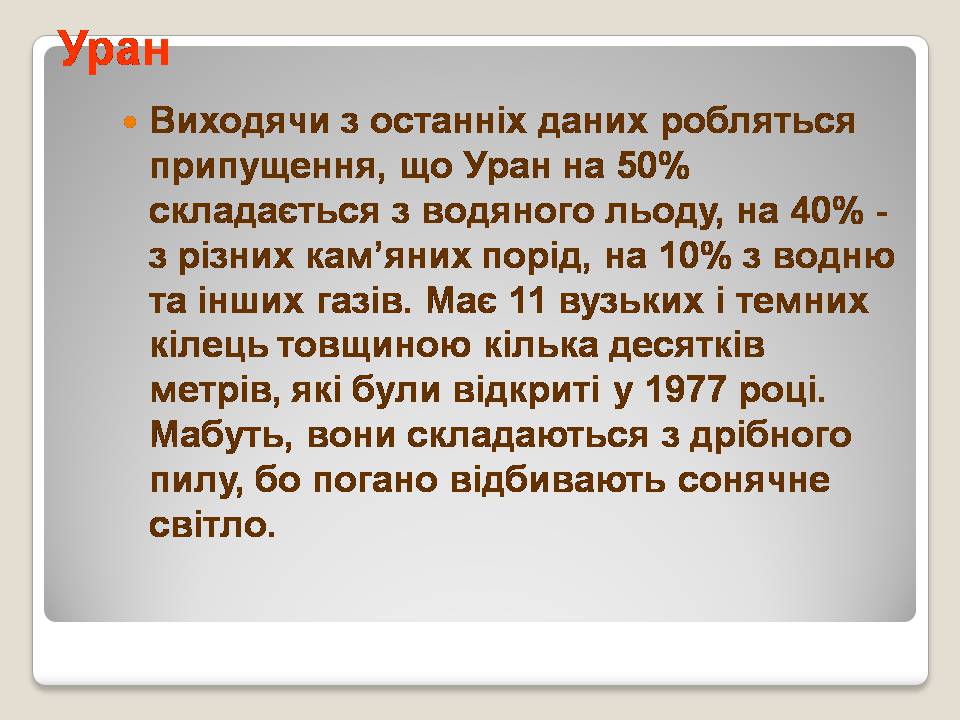 Уран

Виходячи з останніх даних робляться припущення, що Уран на 50% складається з водяного льоду, на 40% - з різних кам'яних порід, на 10% з водню та інших газів. Має 11 вузьких і темних кілець товщиною кілька десятків метрів, які були відкриті у 1977 році. Мабуть, вони складаються з дрібного пилу, бо погано відбивають сонячне світло.